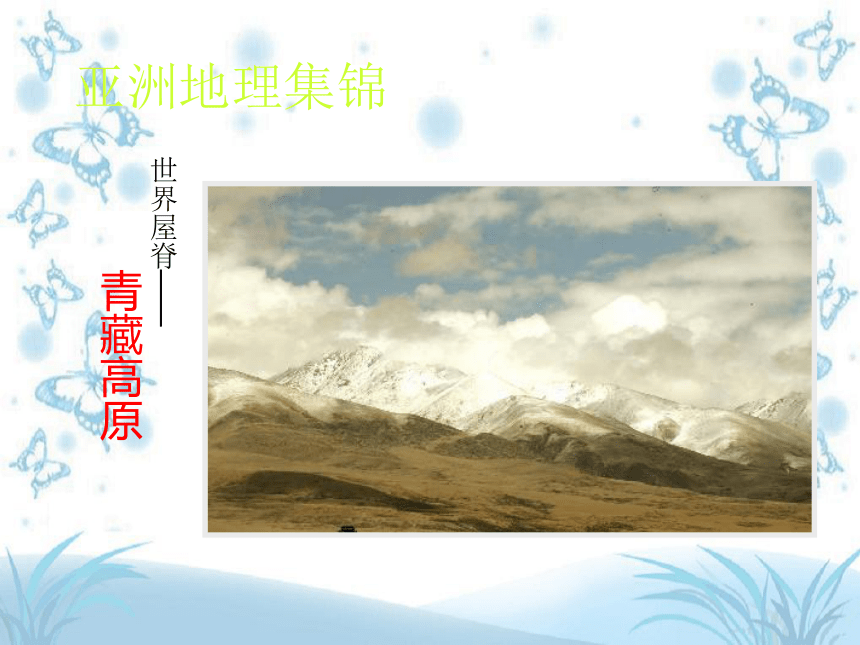 亚洲地理集锦

世界屋脊——

青藏高原